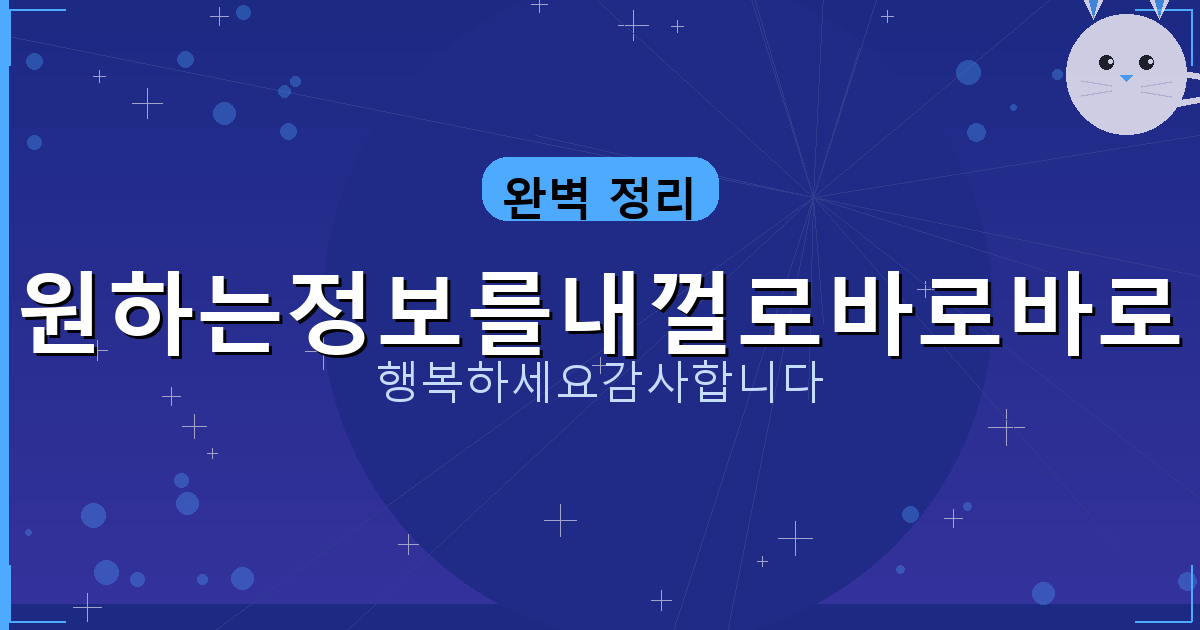 완벽 정리

원하는정보를내껄로바로바로

행복하세요감사합니다